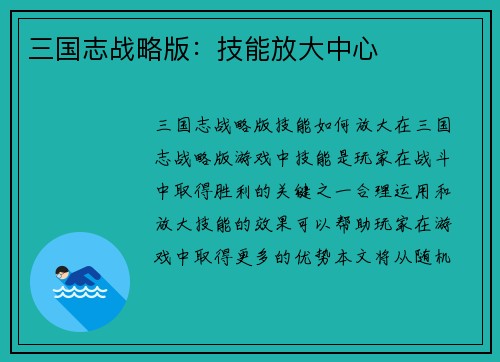 三国志战略版：技能放大中心

三国志战略版技能如何放大在三国志战略版游戏中技能是玩家在战斗中取得胜利的关键之一合理运用和放大技能的效果可以帮助玩家在游戏中取得更多的优势本文将从随机